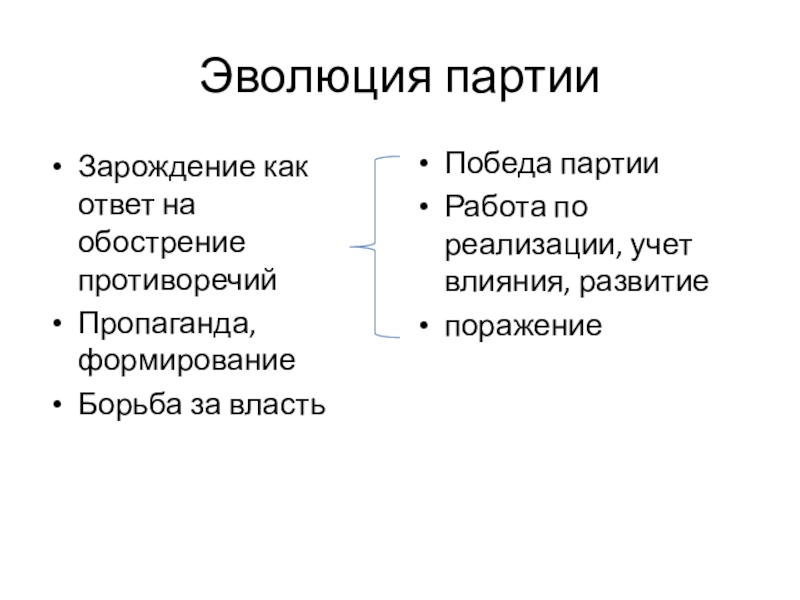 Эволюция партии

• Зарождение как ответ на обострение противоречий
• Пропаганда, формирование
• Борьба за власть

• Победа партии
• Работа по реализации, учет влияния, развитие
• поражение